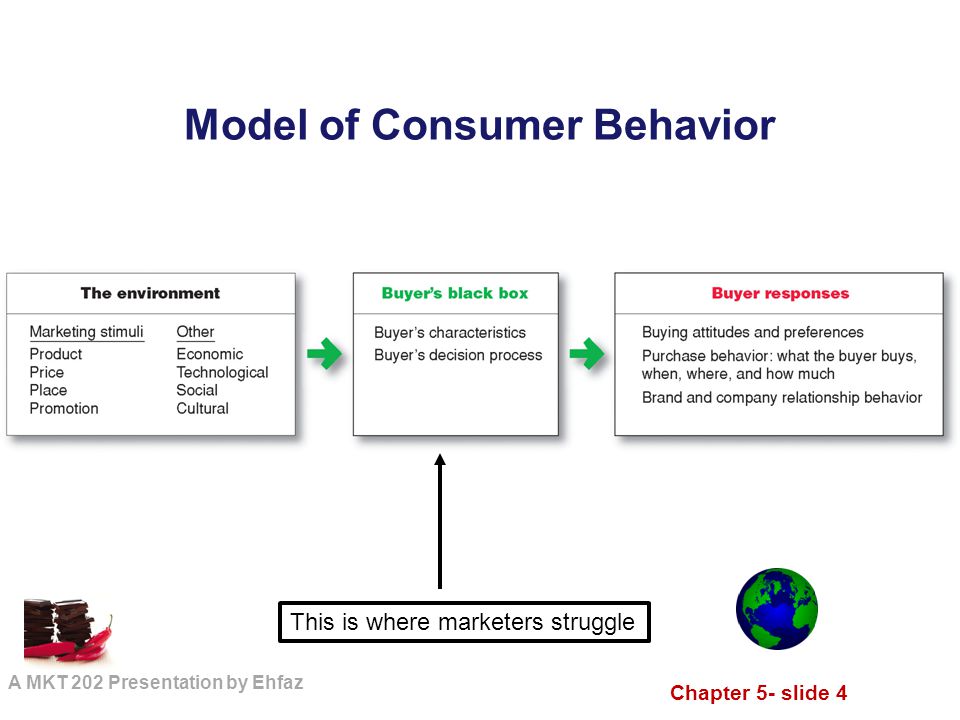 Model of Consumer Behavior

The environment

Marketing stimuli
Product
Price
Place
Promotion

Other
Economic
Technological
Social
Cultural

Buyer's black box

Buyer's characteristics
Buyer's decision process

Buyer responses

Buying attitudes and preferences
Purchase behavior: what the buyer buys, when, where, and how much
Brand and company relationship behavior

This is where marketers struggle

A MKT 202 Presentation by Ehfaz

Chapter 5- slide 4